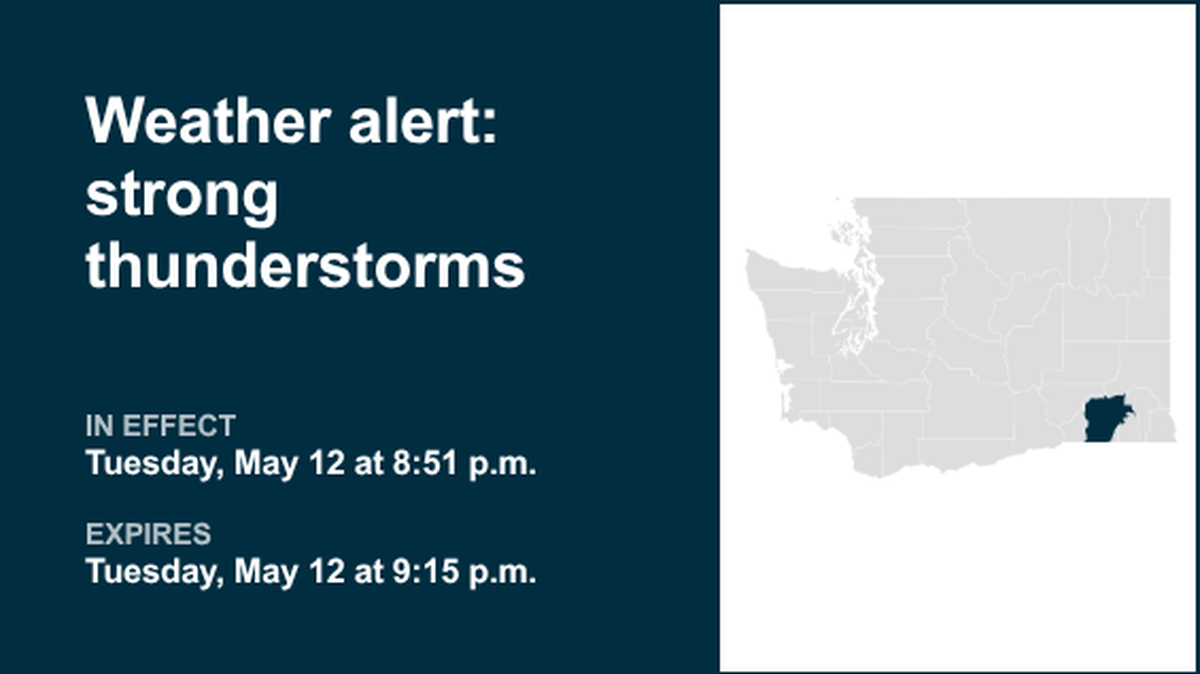 Weather alert: strong thunderstorms

IN EFFECT
Tuesday, May 12 at 8:51 p.m.

EXPIRES
Tuesday, May 12 at 9:15 p.m.